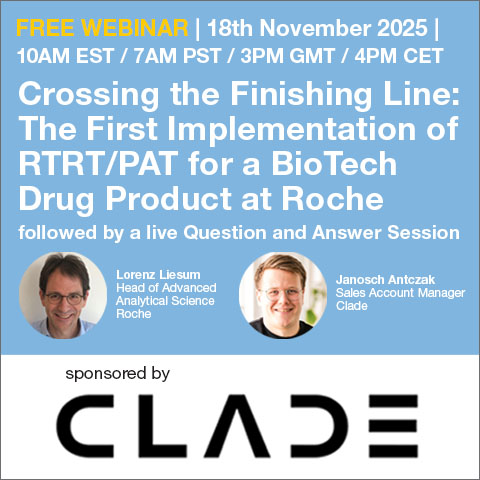 FREE WEBINAR | 18th November 2025 | 10AM EST / 7AM PST / 3PM GMT / 4PM CET

Crossing the Finishing Line: The First Implementation of RTRT/PAT for a BioTech Drug Product at Roche

followed by a live Question and Answer Session

Lorenz Liesum
Head of Advanced Analytical Science
Roche

Janosch Antczak
Sales Account Manager
Clade

sponsored by

CLADE